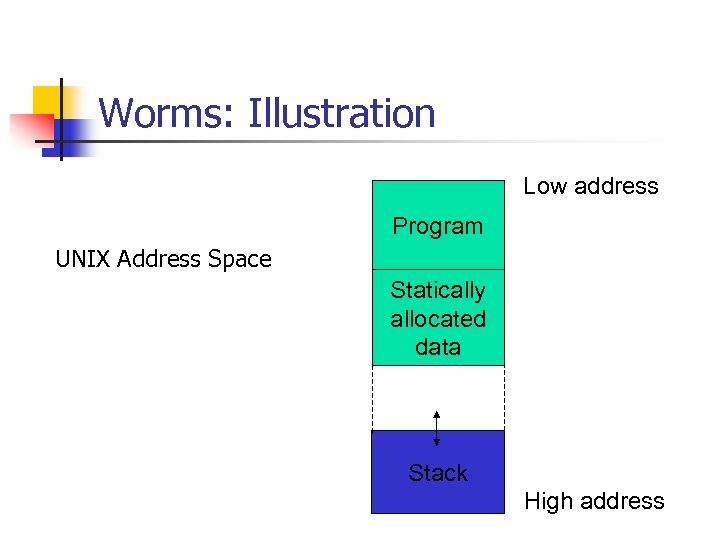 Worms: Illustration

UNIX Address Space

Low address

Program

Statically allocated data

Stack

High address